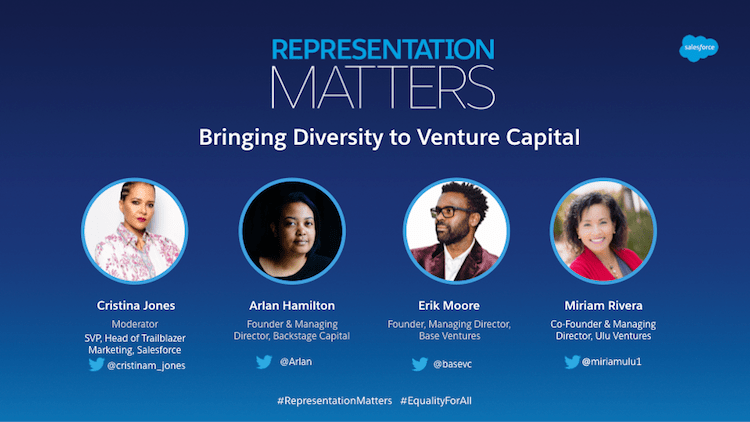 REPRESENTATION
MATTERS

salesforce

Bringing Diversity to Venture Capital

Cristina Jones
Moderator
SVP, Head of Trailblazer Marketing, Salesforce
@cristinam_jones

Arlan Hamilton
Founder & Managing Director, Backstage Capital
@Arlan

Erik Moore
Founder, Managing Director, Base Ventures
@basevc

Miriam Rivera
Co-Founder & Managing Director, Ulu Ventures
@miriamulu1

#RepresentationMatters #EqualityForAll